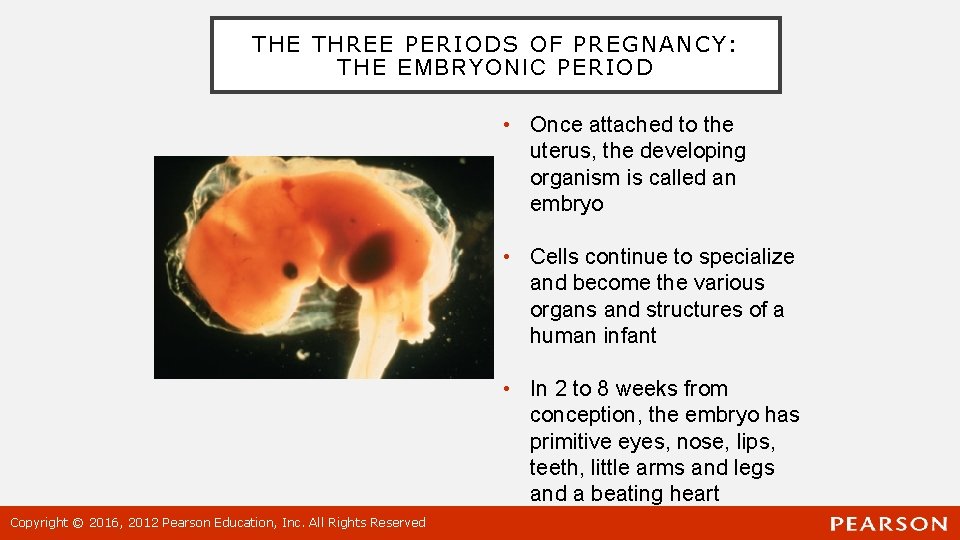 THE THREE PERIODS OF PREGNANCY: THE EMBRYONIC PERIOD

• Once attached to the uterus, the developing organism is called an embryo

• Cells continue to specialize and become the various organs and structures of a human infant

• In 2 to 8 weeks from conception, the embryo has primitive eyes, nose, lips, teeth, little arms and legs and a beating heart

Copyright © 2016, 2012 Pearson Education, Inc. All Rights Reserved

PEARSON